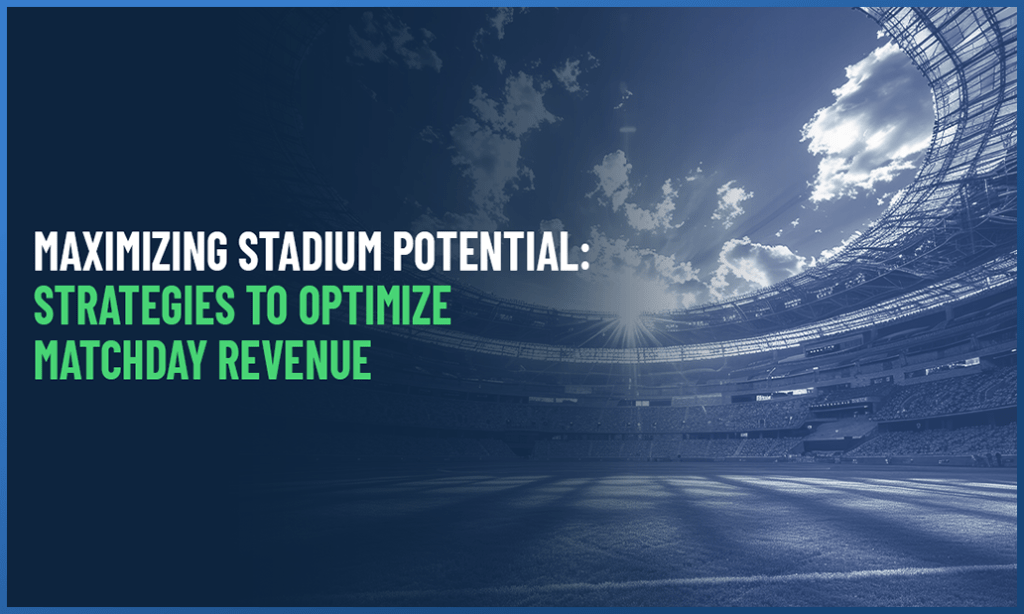 MAXIMIZING STADIUM POTENTIAL:
STRATEGIES TO OPTIMIZE
MATCHDAY REVENUE